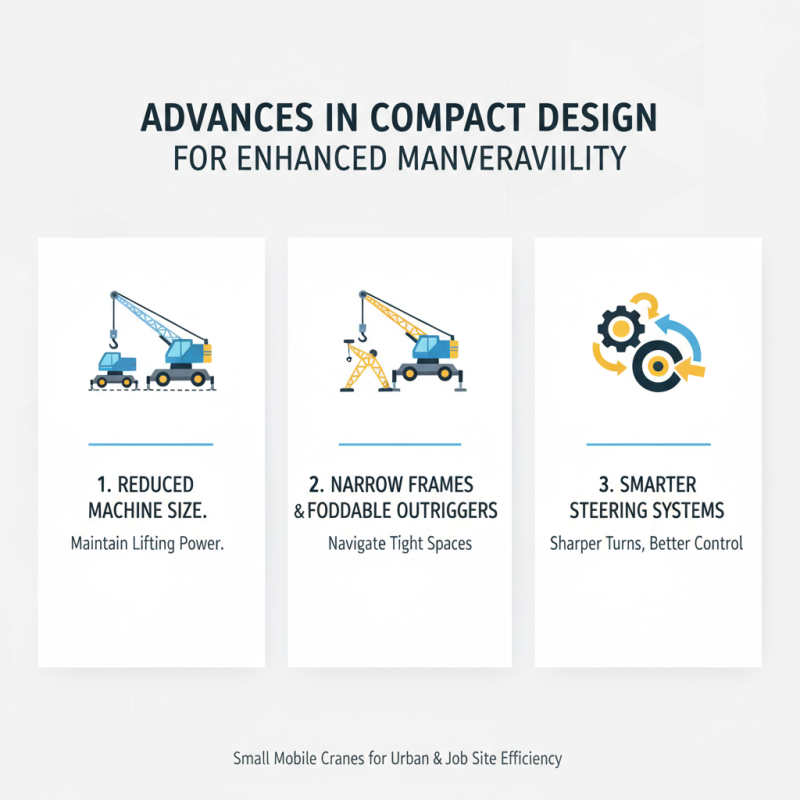 ADVANCES IN COMPACT DESIGN
FOR ENHANCED MANVERAVIILITY

1. REDUCED MACHINE SIZE.

Maintain Lifting Power.

2. NARROW FRAMES & FODDABLE OUTRIGGERS

Navigate Tight Spaces

3. SMARTER STEERING SYSTEMS

Sharper Turns, Better Control

Small Mobile Cranes for Urban & Job Site Efficiency